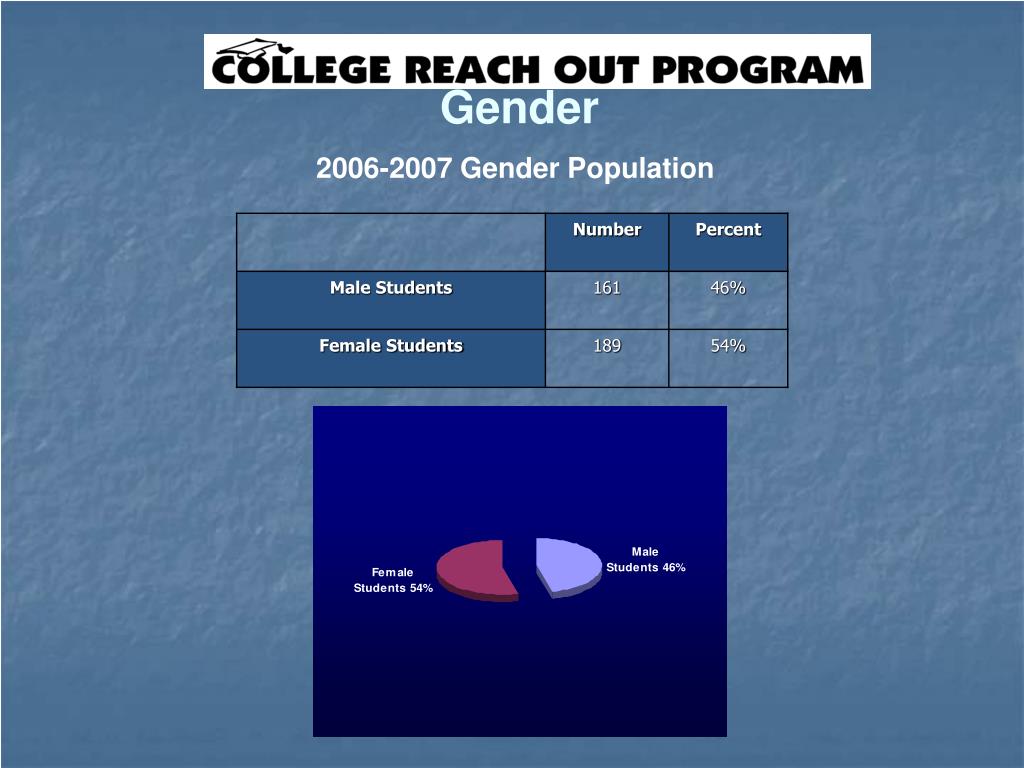 COLLEGE REACH OUT PROGRAM

Gender

2006-2007 Gender Population

| | Number | Percent |
|---|---|---|
| Male Students | 161 | 46% |
| Female Students | 189 | 54% |

Female Students 54%

Male Students 46%